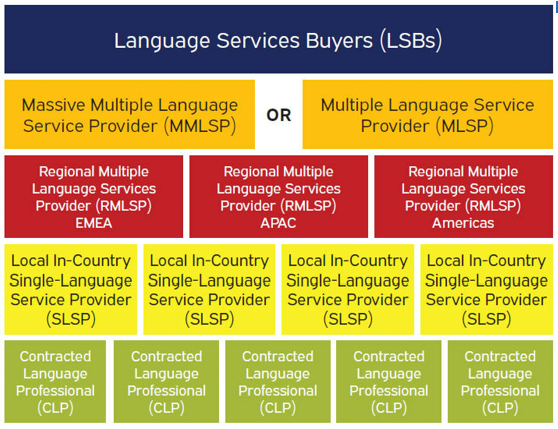 Language Services Buyers (LSBs)

Massive Multiple Language Service Provider (MMLSP)

OR

Multiple Language Service Provider (MLSP)

Regional Multiple Language Services Provider (RMLSP) EMEA

Regional Multiple Language Services Provider (RMLSP) APAC

Regional Multiple Language Services Provider (RMLSP) Americas

Local In-Country Single-Language Service Provider (SLSP)

Local In-Country Single-Language Service Provider (SLSP)

Local In-Country Single-Language Service Provider (SLSP)

Local In-Country Single-Language Service Provider (SLSP)

Contracted Language Professional (CLP)

Contracted Language Professional (CLP)

Contracted Language Professional (CLP)

Contracted Language Professional (CLP)

Contracted Language Professional (CLP)